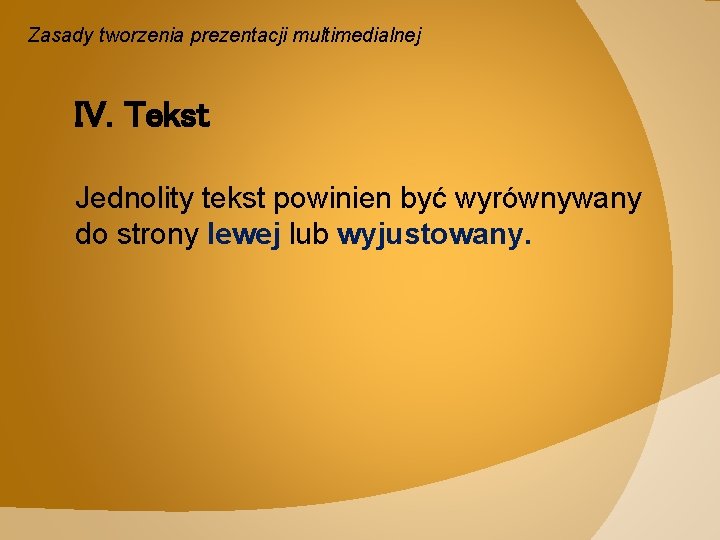 Zasady tworzenia prezentacji multimedialnej

IV. Tekst

Jednolity tekst powinien być wyrównywany do strony lewej lub wyjustowany.